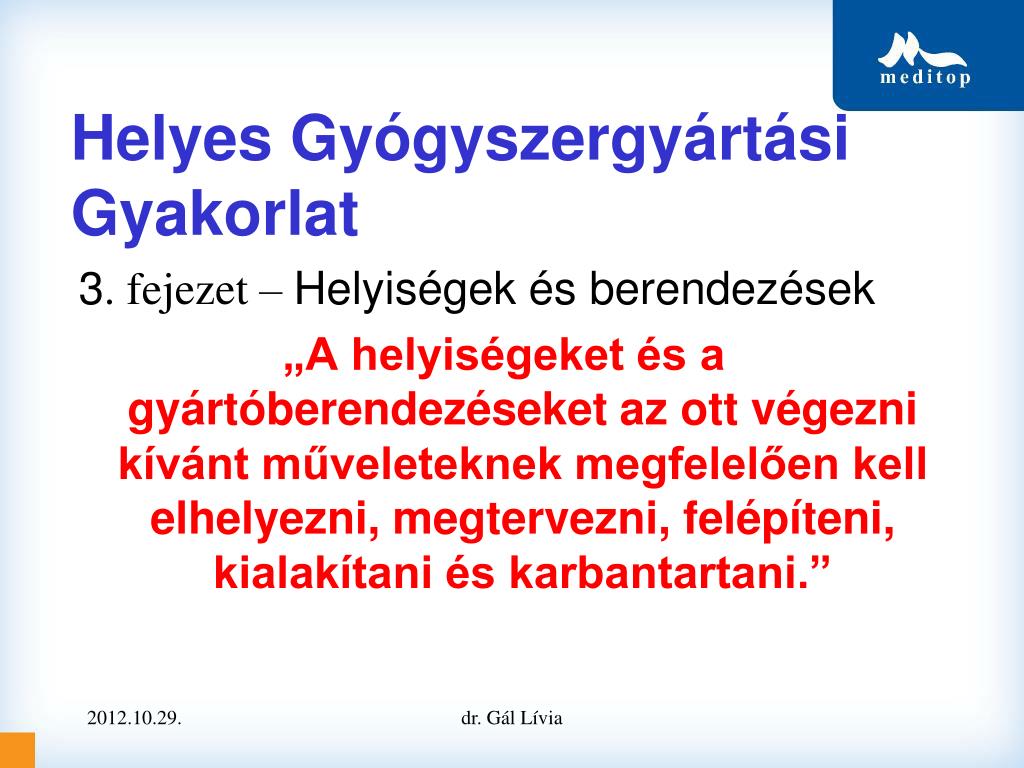 meditop

Helyes Gyógyszergyártási Gyakorlat

3. fejezet – Helyiségek és berendezések

„A helyiségeket és a gyártóberendezéseket az ott végezni kívánt műveleteknek megfelelően kell elhelyezni, megtervezni, felépíteni, kialakítani és karbantartani.”

2012.10.29.

dr. Gál Lívia